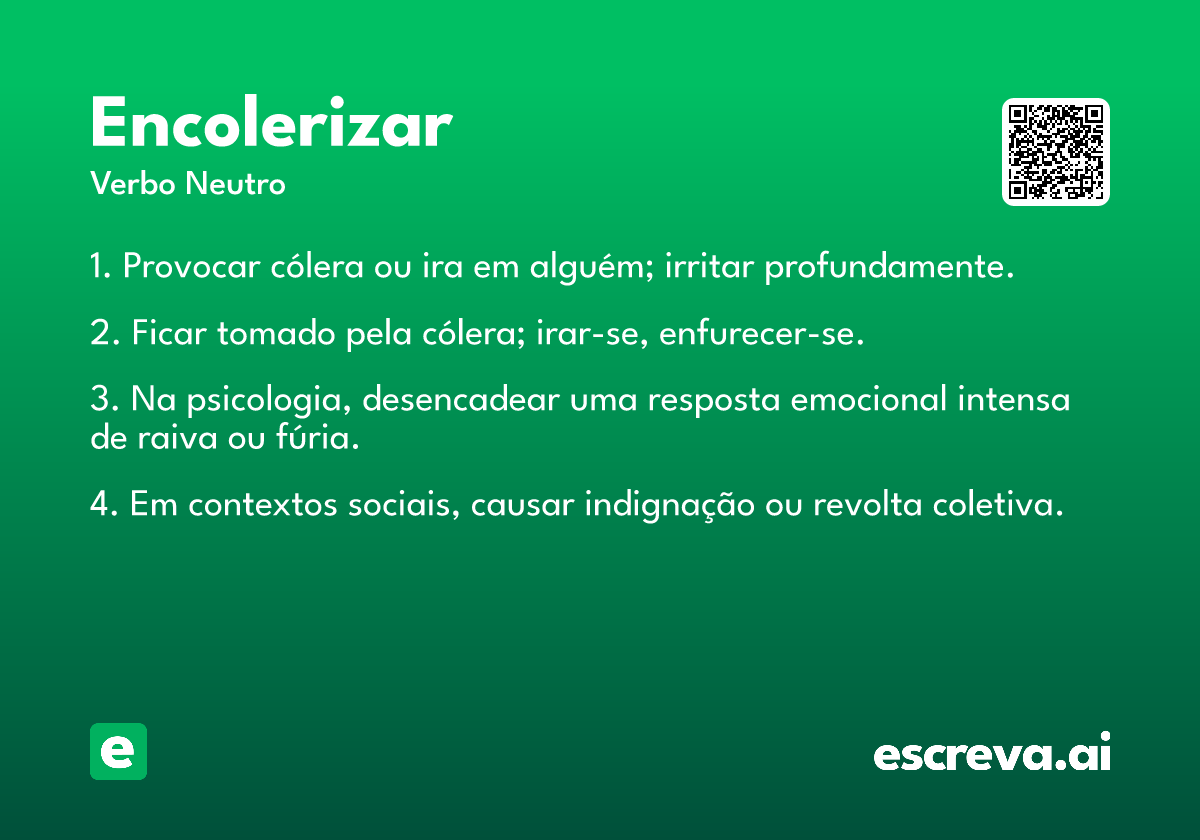 Encolerizar
Verbo Neutro

1. Provocar cólera ou ira em alguém; irritar profundamente.

2. Ficar tomado pela cólera; irar-se, enfurecer-se.

3. Na psicologia, desencadear uma resposta emocional intensa de raiva ou fúria.

4. Em contextos sociais, causar indignação ou revolta coletiva.

e

escreva.ai